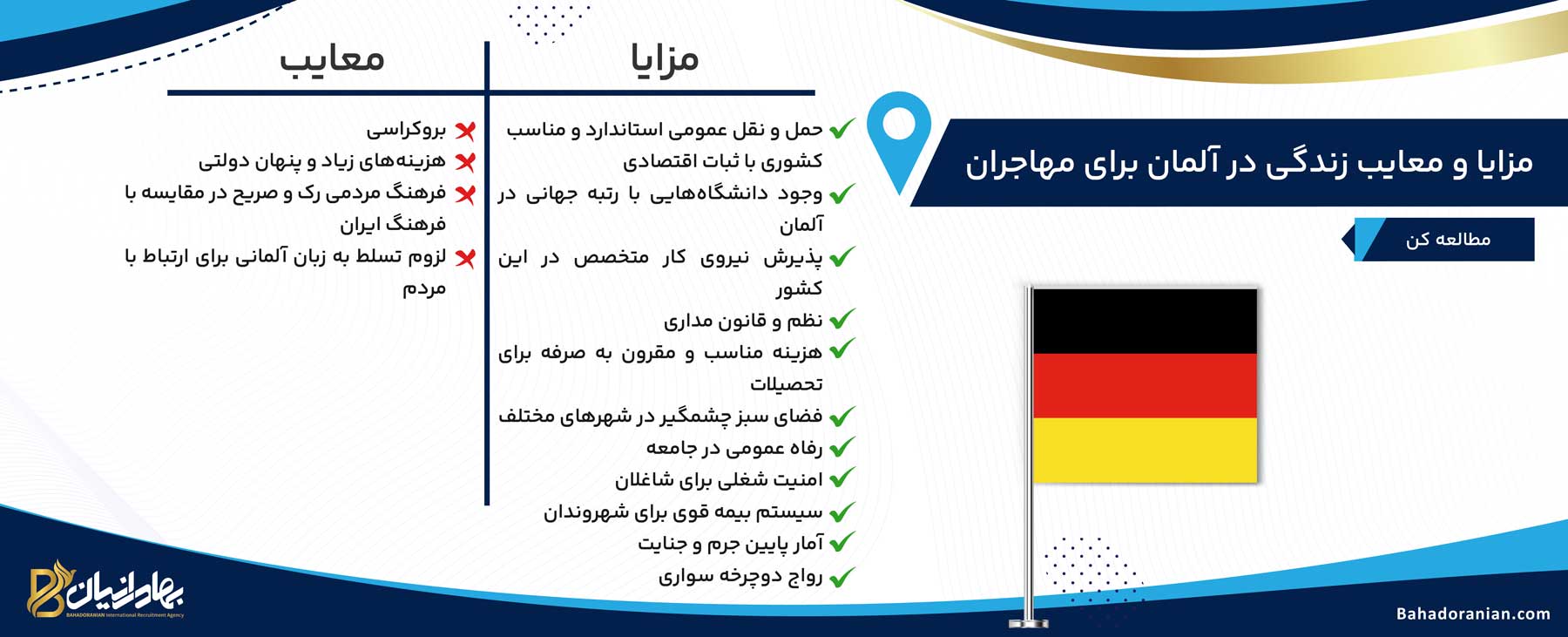 مزایا و معایب زندگی در آلمان برای مهاجران

مطالعه کن

مزایا

حمل و نقل عمومی استاندارد و مناسب کشوری با ثبات اقتصادی
وجود دانشگاه‌هایی با رتبه جهانی در آلمان
پذیرش نیروی کار متخصص در این کشور
نظم و قانون مداری
هزینه مناسب و مقرون به صرفه برای تحصیلات
فضای سبز چشمگیر در شهرهای مختلف
رفاه عمومی در جامعه
امنیت شغلی برای شاغلان
سیستم بیمه قوی برای شهروندان
آمار پایین جرم و جنایت
رواج دوچرخه سواری

معایب

بروکراسی
هزینه‌های زیاد و پنهان دولتی
فرهنگ مردمی رک و صریح در مقایسه با فرهنگ ایران
لزوم تسلط به زبان آلمانی برای ارتباط با مردم

بهادرانیان
BAHADORANIAN International Recruitment Agency

Bahadoranian.com